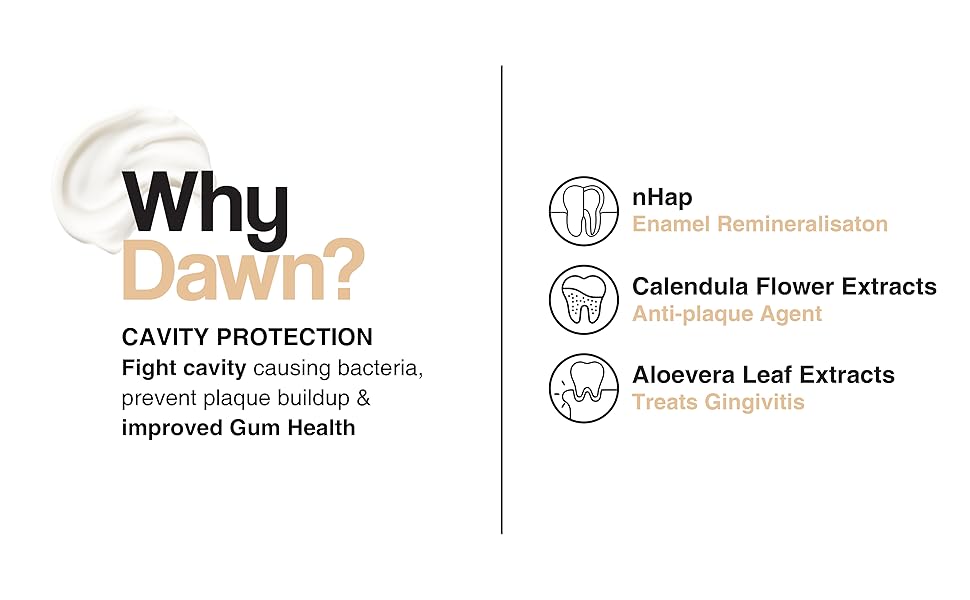 Why Dawn?

CAVITY PROTECTION
Fight cavity causing bacteria, prevent plaque buildup & improved Gum Health

nHap
Enamel Remineralisaton

Calendula Flower Extracts
Anti-plaque Agent

Aloevera Leaf Extracts
Treats Gingivitis